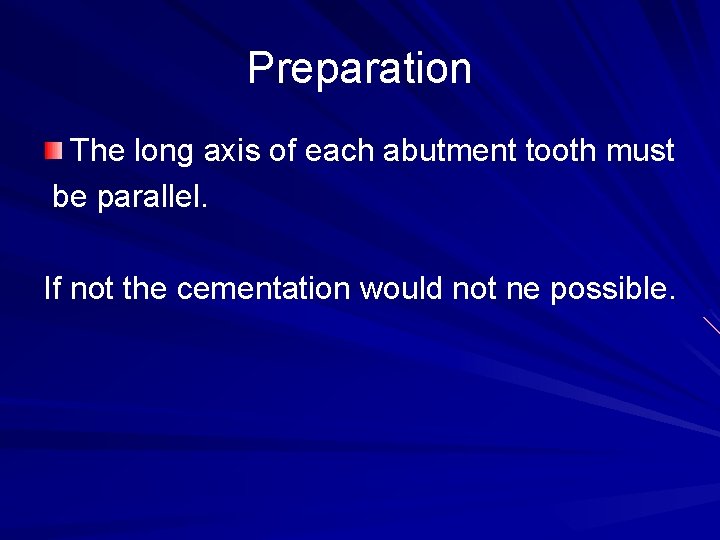 Preparation

The long axis of each abutment tooth must be parallel.

If not the cementation would not ne possible.